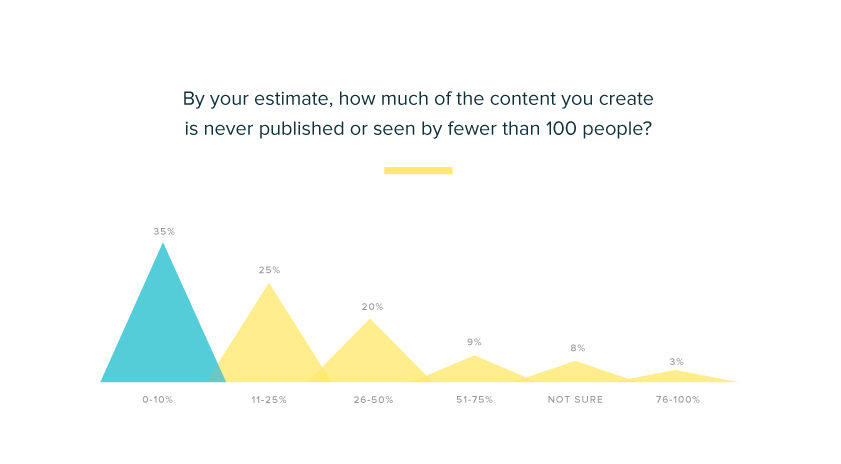 By your estimate, how much of the content you create is never published or seen by fewer than 100 people?

35%
25%
20%
9%
8%
3%

0-10%
11-25%
26-50%
51-75%
NOT SURE
76-100%